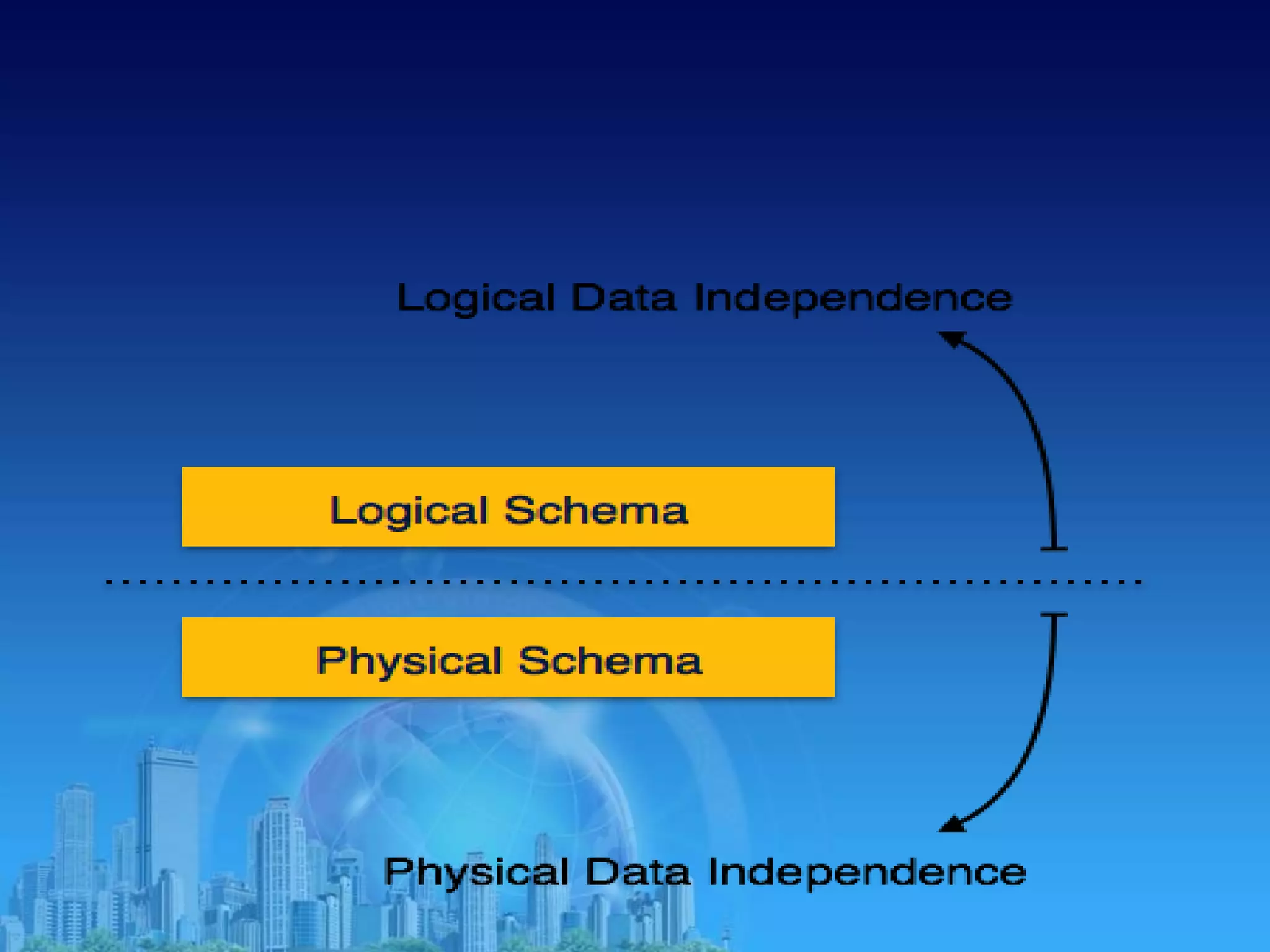 Logical Data Independence

Logical Schema

Physical Schema

Physical Data Independence